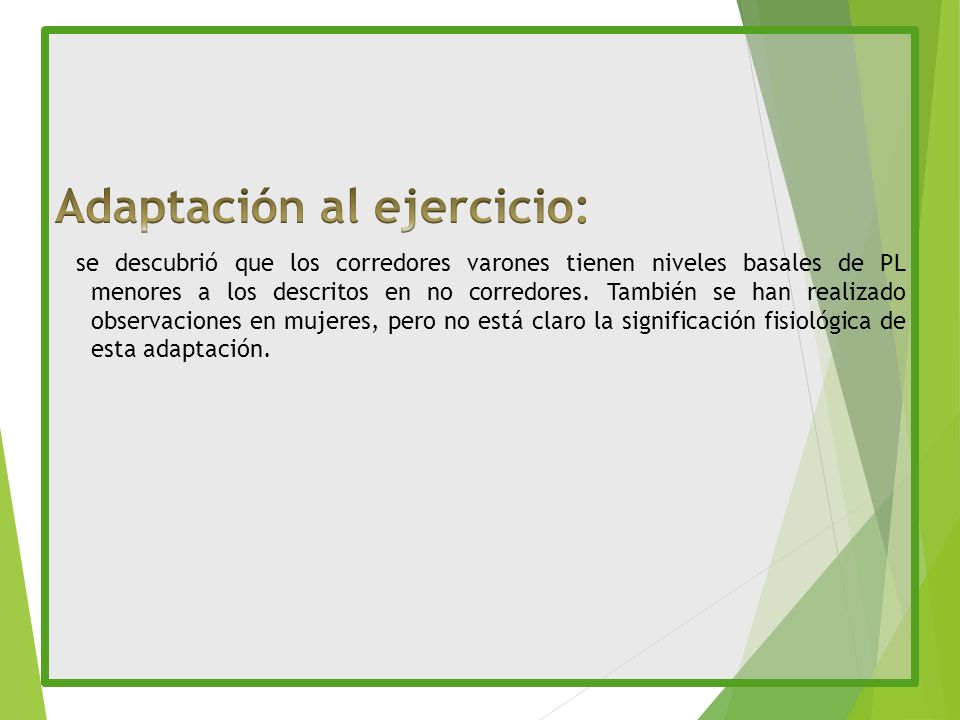 Adaptación al ejercicio:

se descubrió que los corredores varones tienen niveles basales de PL menores a los descritos en no corredores. También se han realizado observaciones en mujeres, pero no está claro la significación fisiológica de esta adaptación.